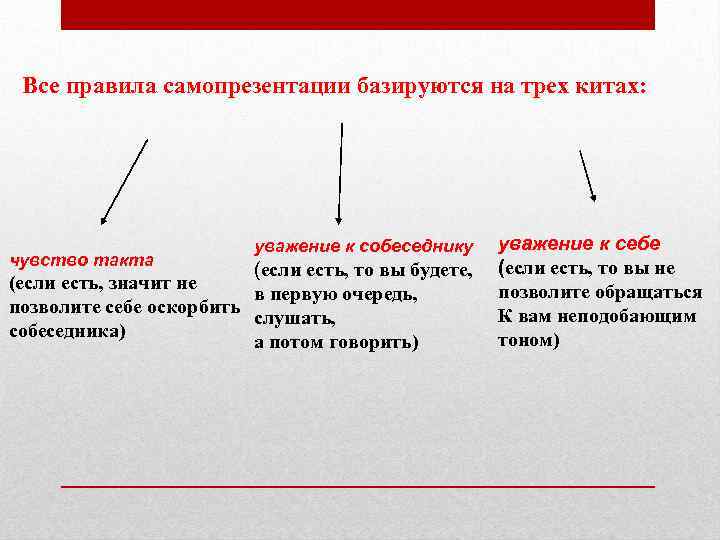 Все правила самопрезентации базируются на трех китах:

чувство такта
(если есть, значит не позволите себе оскорбить собеседника)

уважение к собеседнику
(если есть, то вы будете, в первую очередь, слушать, а потом говорить)

уважение к себе
(если есть, то вы не позволите обращаться К вам неподобающим тоном)